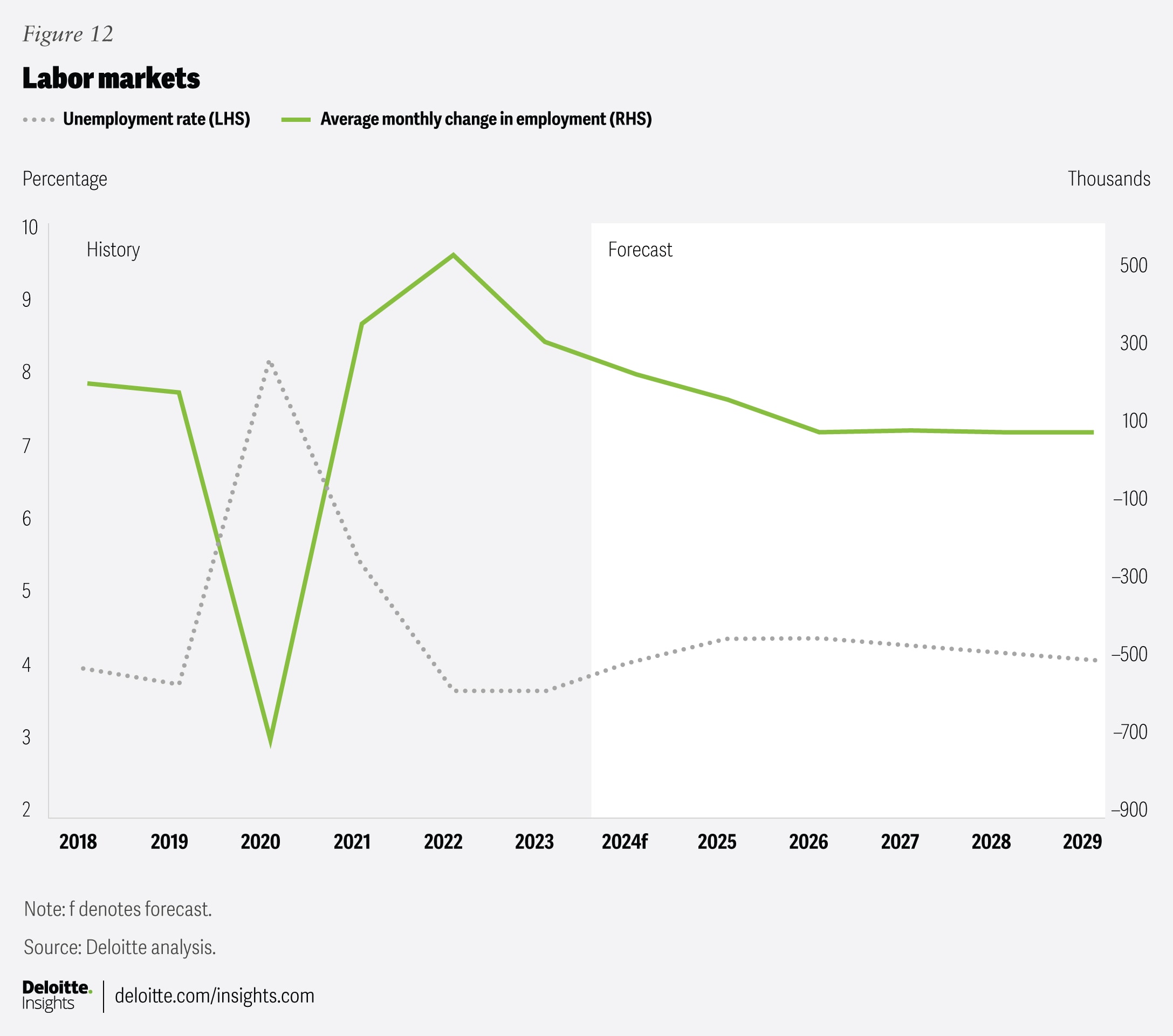 Figure 12

Labor markets

Unemployment rate (LHS) Average monthly change in employment (RHS)

Percentage

Thousands

10
9
8
7
6
5
4
3
2

History

Forecast

500
300
100
–100
–300
–500
–700
–900

2018 2019 2020 2021 2022 2023 2024f 2025 2026 2027 2028 2029

Note: f denotes forecast.

Source: Deloitte analysis.

Deloitte.
Insights

deloitte.com/insights.com